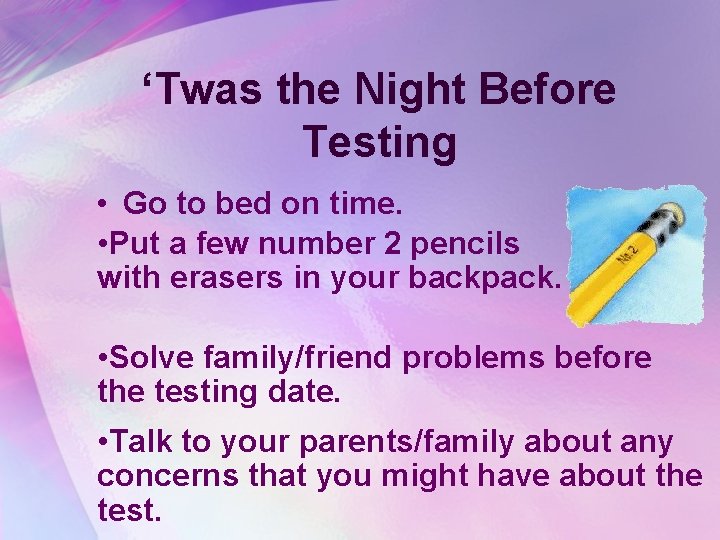 ‘Twas the Night Before Testing

• Go to bed on time.

•Put a few number 2 pencils with erasers in your backpack.

No.2

•Solve family/friend problems before the testing date.

•Talk to your parents/family about any concerns that you might have about the test.